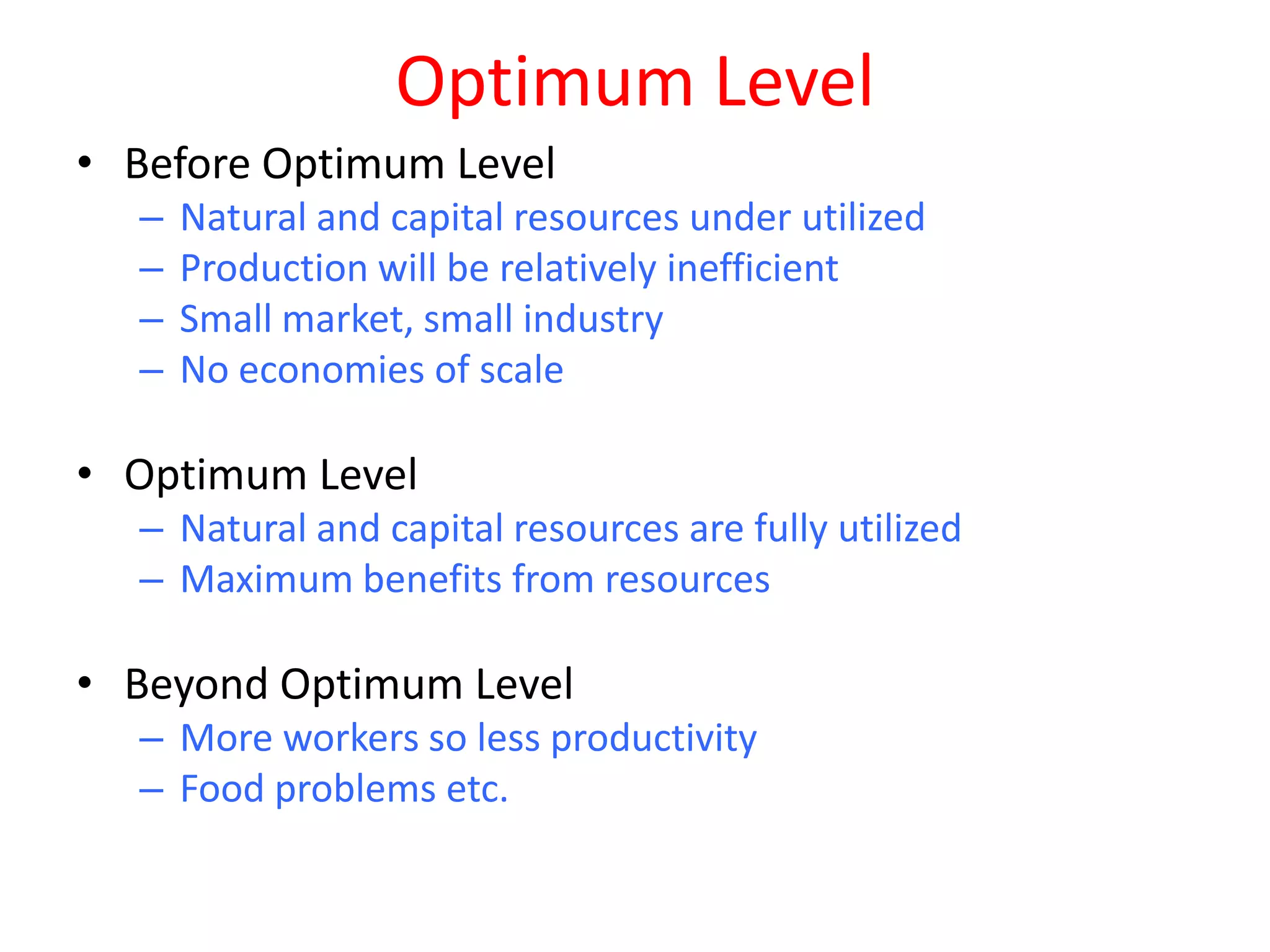 Optimum Level

• Before Optimum Level
– Natural and capital resources under utilized
– Production will be relatively inefficient
– Small market, small industry
– No economies of scale

• Optimum Level
– Natural and capital resources are fully utilized
– Maximum benefits from resources

• Beyond Optimum Level
– More workers so less productivity
– Food problems etc.